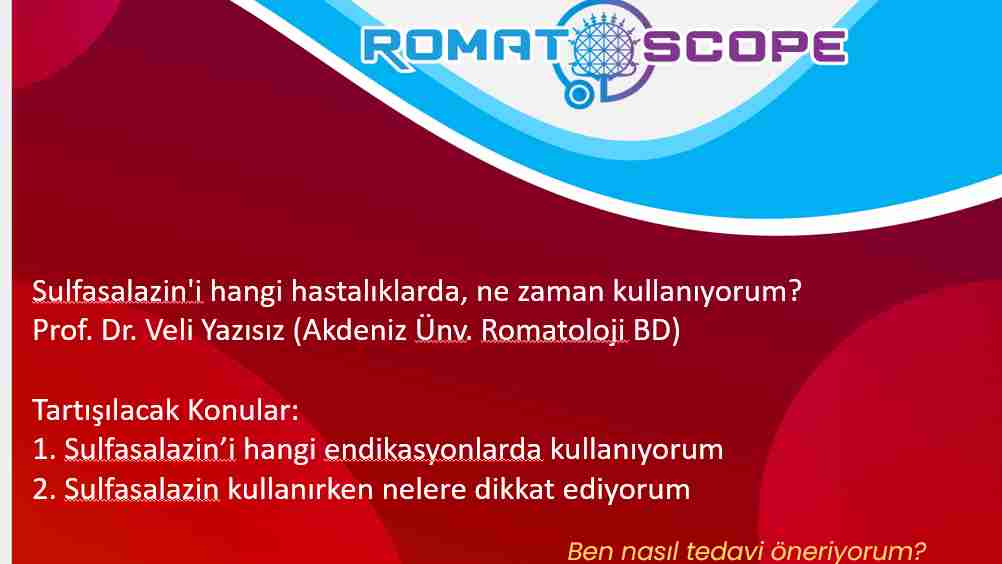 ROMATOSCOPE

Sulfasalazin'i hangi hastalıklarda, ne zaman kullanıyorum?
Prof. Dr. Veli Yazısız (Akdeniz Ünv. Romatoloji BD)

Tartışılacak Konular:
1. Sulfasalazin'i hangi endikasyonlarda kullanıyorum
2. Sulfasalazin kullanırken nelere dikkat ediyorum

Ben nasıl tedavi öneriyorum?